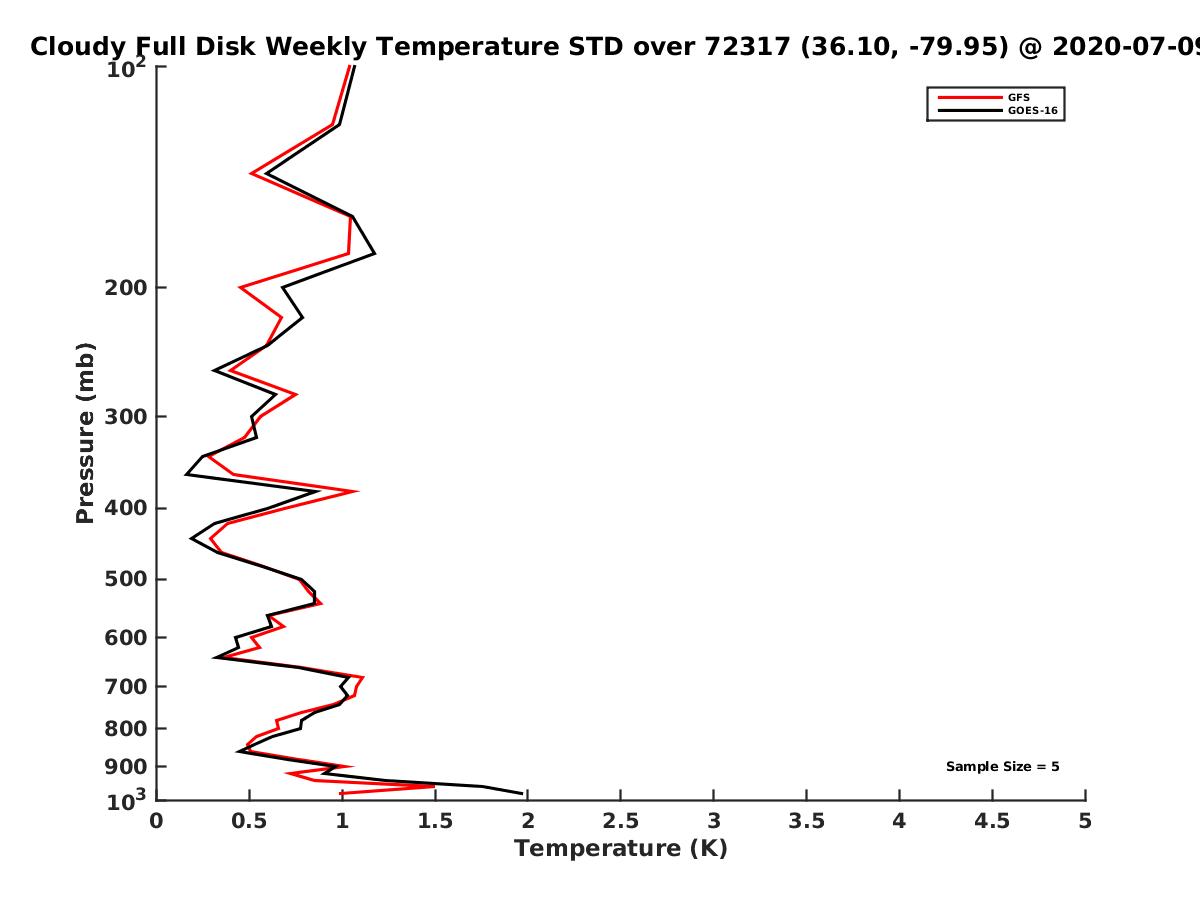 Cloudy Full Disk Weekly Temperature STD over 72317 (36.10, -79.95) @ 2020-07-09

GFS
GOES-16

Pressure (mb)

$10^2$
200
300
400
500
600
700
800
900
$10^3$

Sample Size = 5

0
0.5
1
1.5
2
2.5
3
3.5
4
4.5
5

Temperature (K)